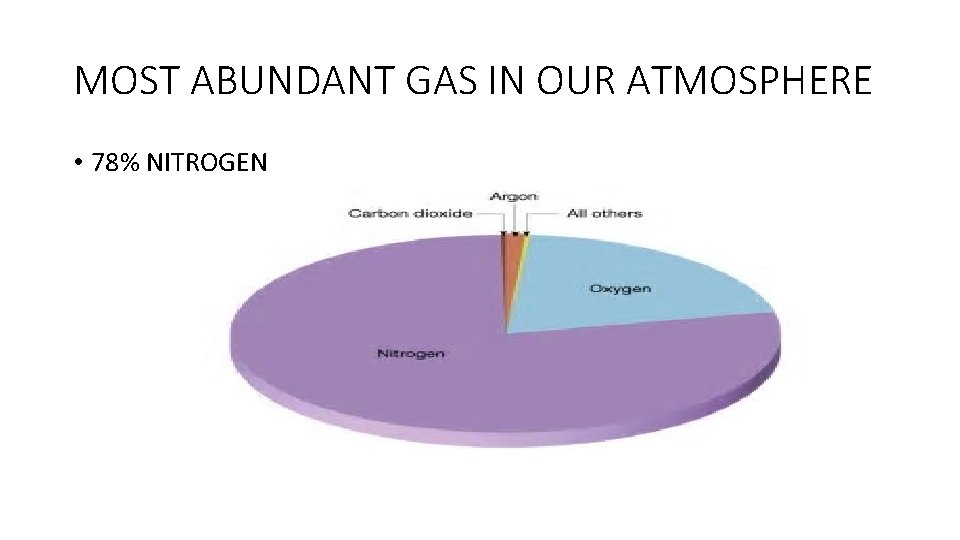 MOST ABUNDANT GAS IN OUR ATMOSPHERE

• 78% NITROGEN

Carbon dioxide
Argon
All others
Oxygen
Nitrogen